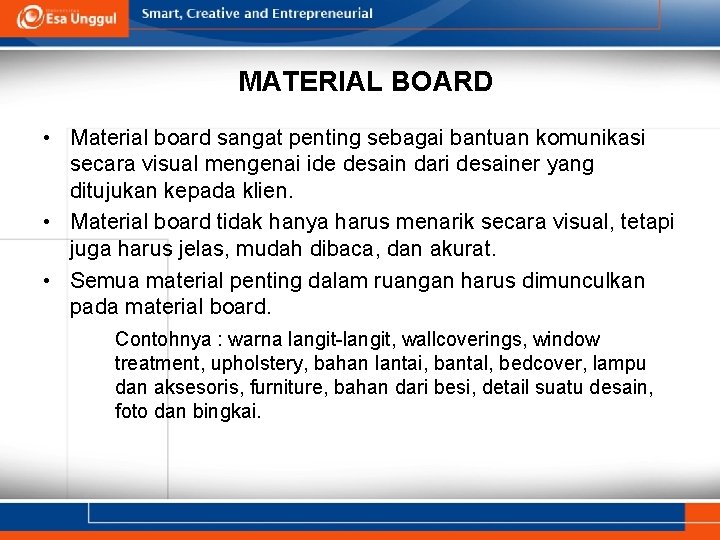 Esa Unggul

Smart, Creative and Entrepreneurial

MATERIAL BOARD

• Material board sangat penting sebagai bantuan komunikasi secara visual mengenai ide desain dari desainer yang ditujukan kepada klien.

• Material board tidak hanya harus menarik secara visual, tetapi juga harus jelas, mudah dibaca, dan akurat.

• Semua material penting dalam ruangan harus dimunculkan pada material board.

Contohnya : warna langit-langit, wallcoverings, window treatment, upholstery, bahan lantai, bantal, bedcover, lampu dan aksesoris, furniture, bahan dari besi, detail suatu desain, foto dan bingkai.